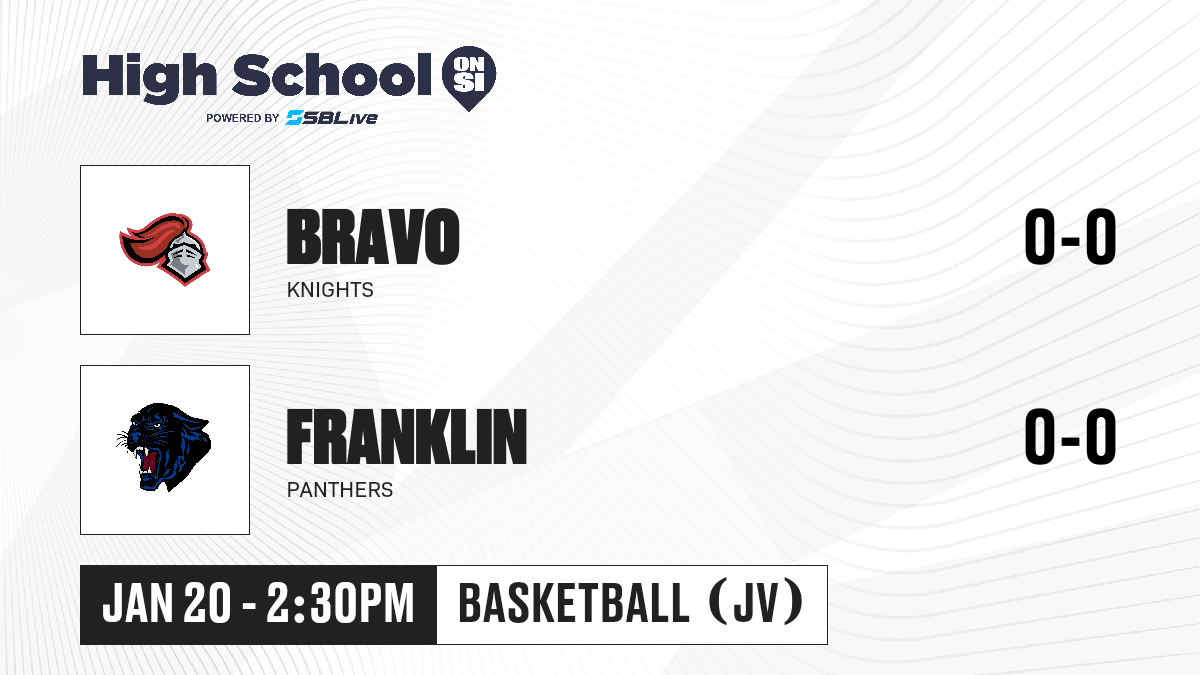 High School ON SI
POWERED BY SBLive

BRAVO
KNIGHTS
0-0

FRANKLIN
PANTHERS
0-0

JAN 20 - 2:30PM
BASKETBALL (JV)